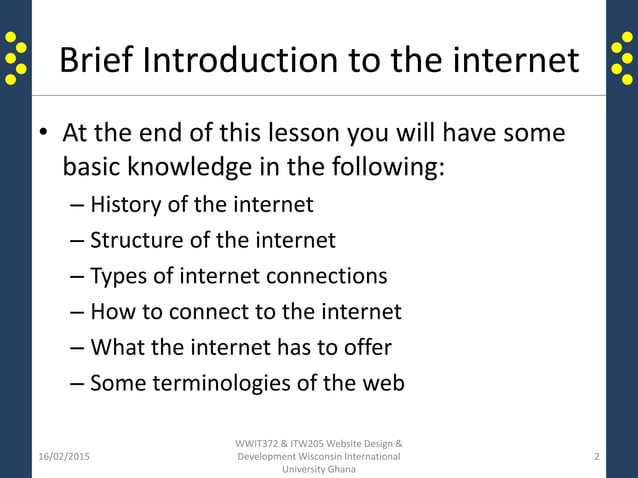 Brief Introduction to the internet

• At the end of this lesson you will have some basic knowledge in the following:
– History of the internet
– Structure of the internet
– Types of internet connections
– How to connect to the internet
– What the internet has to offer
– Some terminologies of the web

16/02/2015

WWIT372 & ITW205 Website Design & Development Wisconsin International University Ghana

2